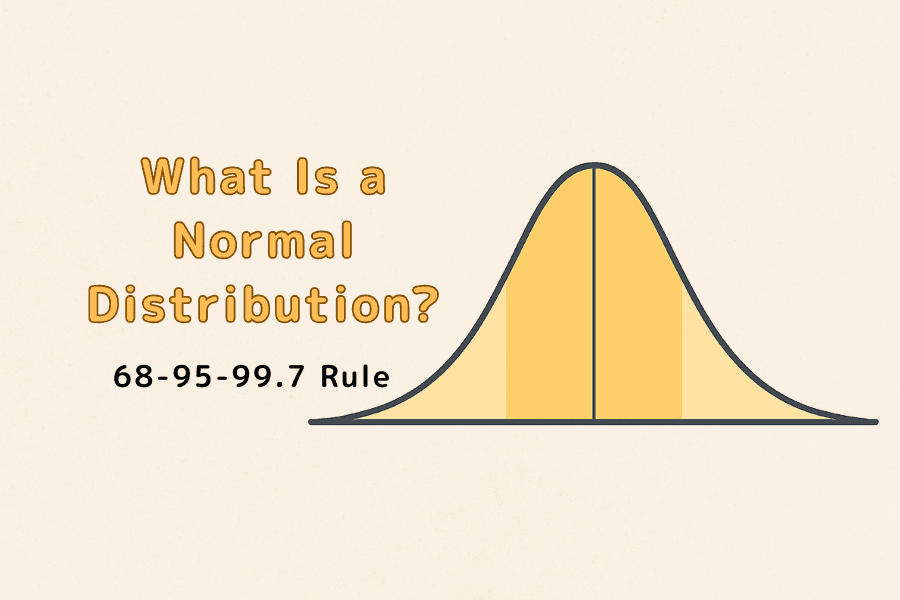 What Is a Normal Distribution?

68-95-99.7 Rule